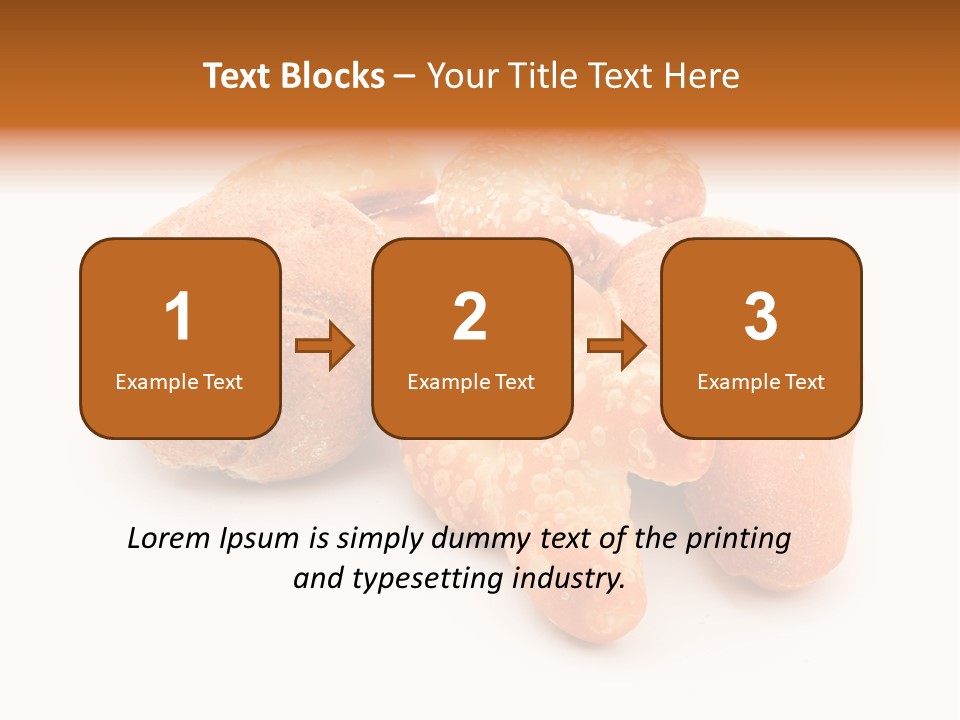 Text Blocks – Your Title Text Here

1
Example Text

2
Example Text

3
Example Text

Lorem Ipsum is simply dummy text of the printing and typesetting industry.